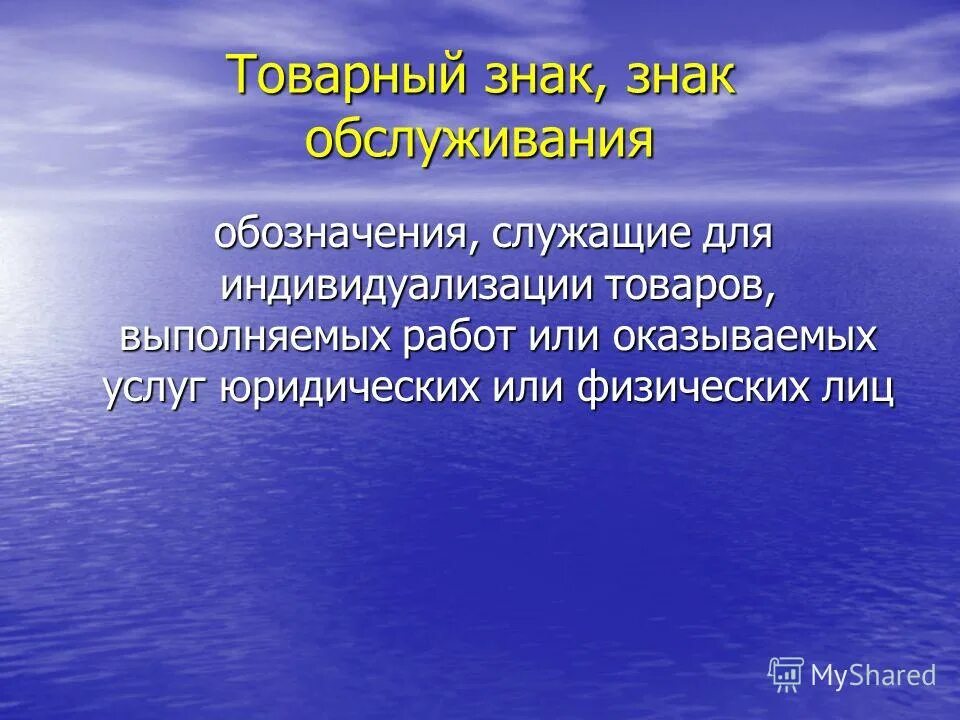 Товарный знак, знак обслуживания

обозначения, служащие для индивидуализации товаров, выполняемых работ или оказываемых услуг юридических или физических лиц

MyShared